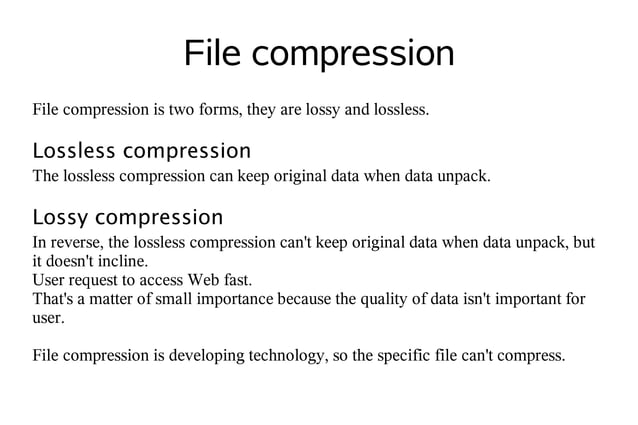 File compression

File compression is two forms, they are lossy and lossless.

Lossless compression
The lossless compression can keep original data when data unpack.

Lossy compression
In reverse, the lossless compression can't keep original data when data unpack, but it doesn't incline.
User request to access Web fast.
That's a matter of small importance because the quality of data isn't important for user.

File compression is developing technology, so the specific file can't compress.